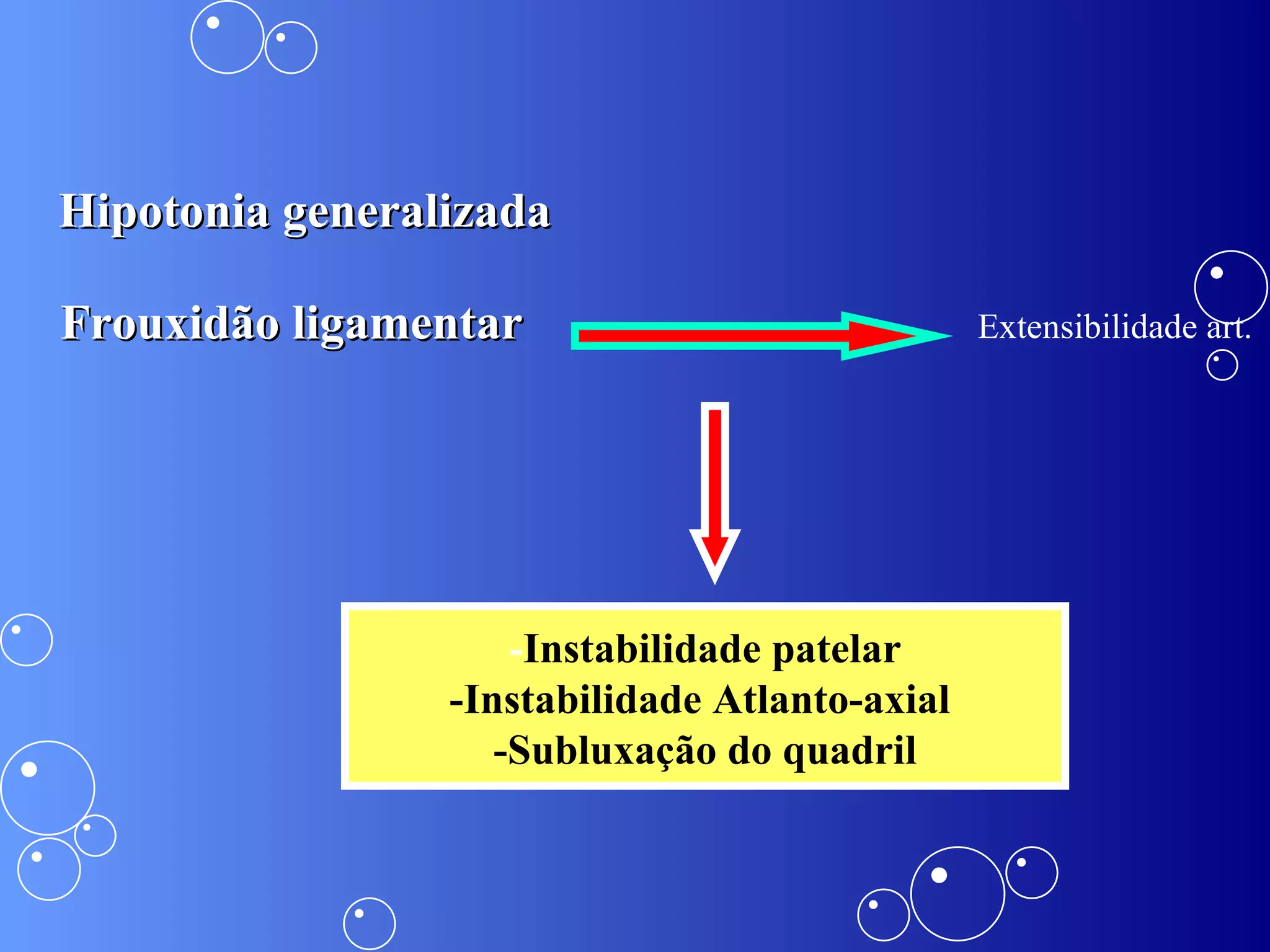 Hipotonia generalizada

Frouxidão ligamentar

Extensibilidade art.

-Instabilidade patelar
-Instabilidade Atlanto-axial
-Subluxação do quadril